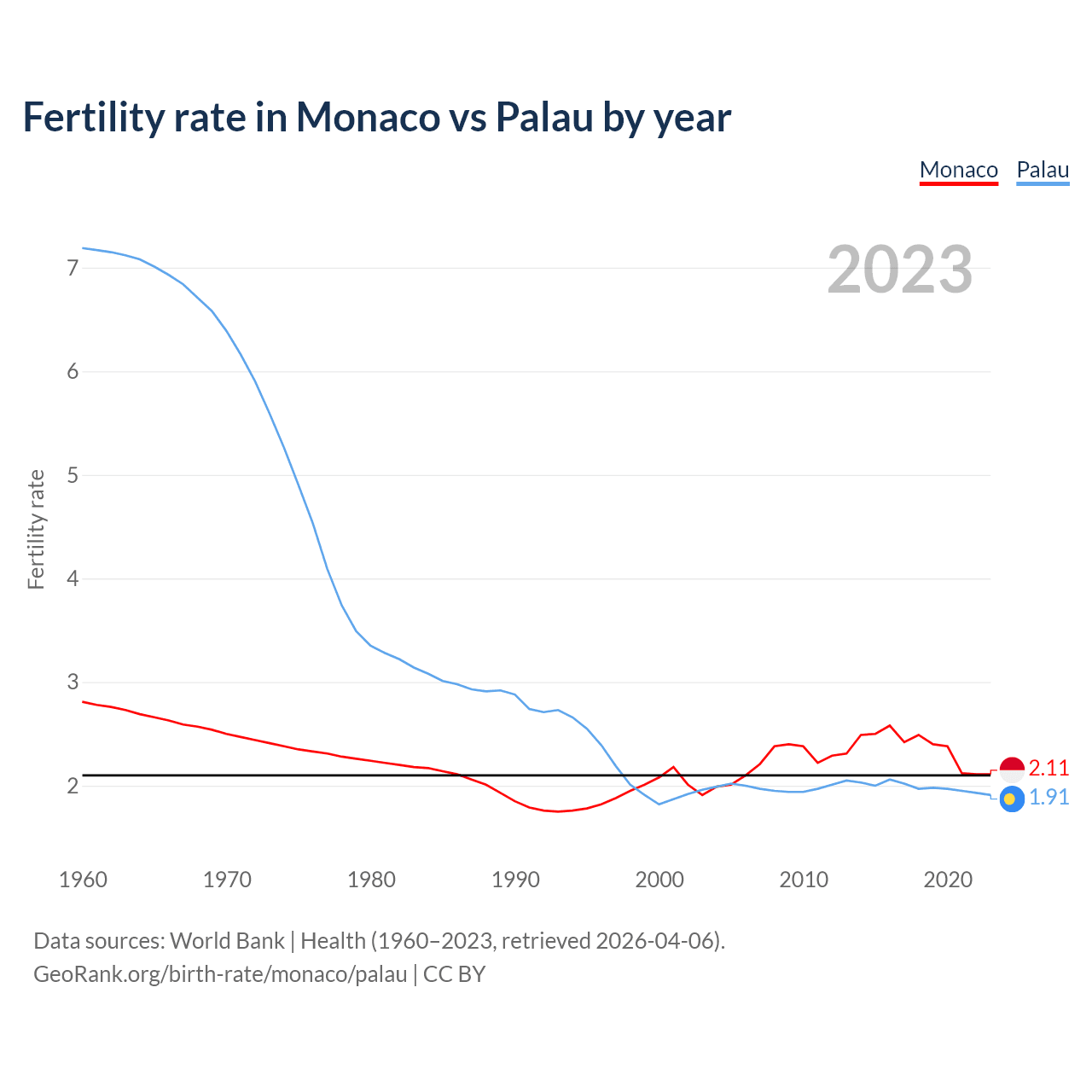 Fertility rate in Monaco vs Palau by year

Monaco Palau

2023

Fertility rate

7
6
5
4
3
2

2.11
1.91

1960 1970 1980 1990 2000 2010 2020

Data sources: World Bank | Health (1960–2023, retrieved 2026-04-06).
GeoRank.org/birth-rate/monaco/palau | CC BY